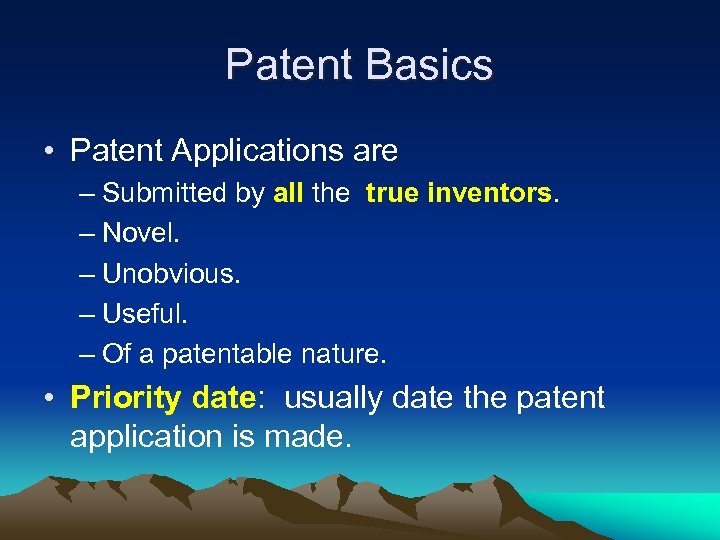 Patent Basics

• Patent Applications are
– Submitted by all the true inventors.
– Novel.
– Unobvious.
– Useful.
– Of a patentable nature.

• Priority date: usually date the patent application is made.